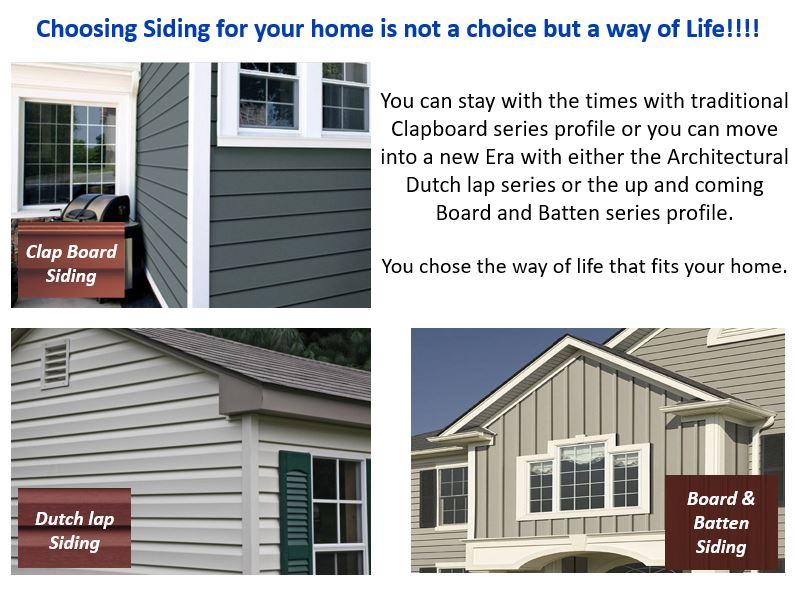 Choosing Siding for your home is not a choice but a way of Life!!!!

Clap Board Siding

You can stay with the times with traditional Clapboard series profile or you can move into a new Era with either the Architectural Dutch lap series or the up and coming Board and Batten series profile.

You chose the way of life that fits your home.

Dutch lap Siding

Board & Batten Siding